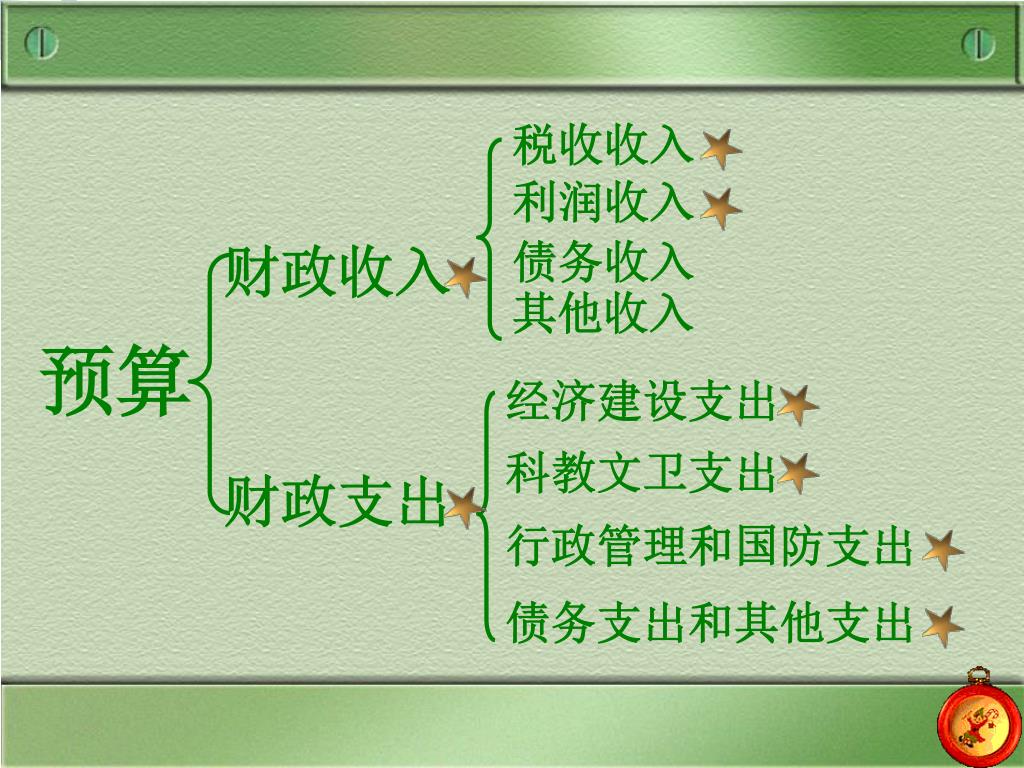 预算

财政收入

税收收入
利润收入
债务收入
其他收入

财政支出

经济建设支出
科教文卫支出
行政管理和国防支出
债务支出和其他支出